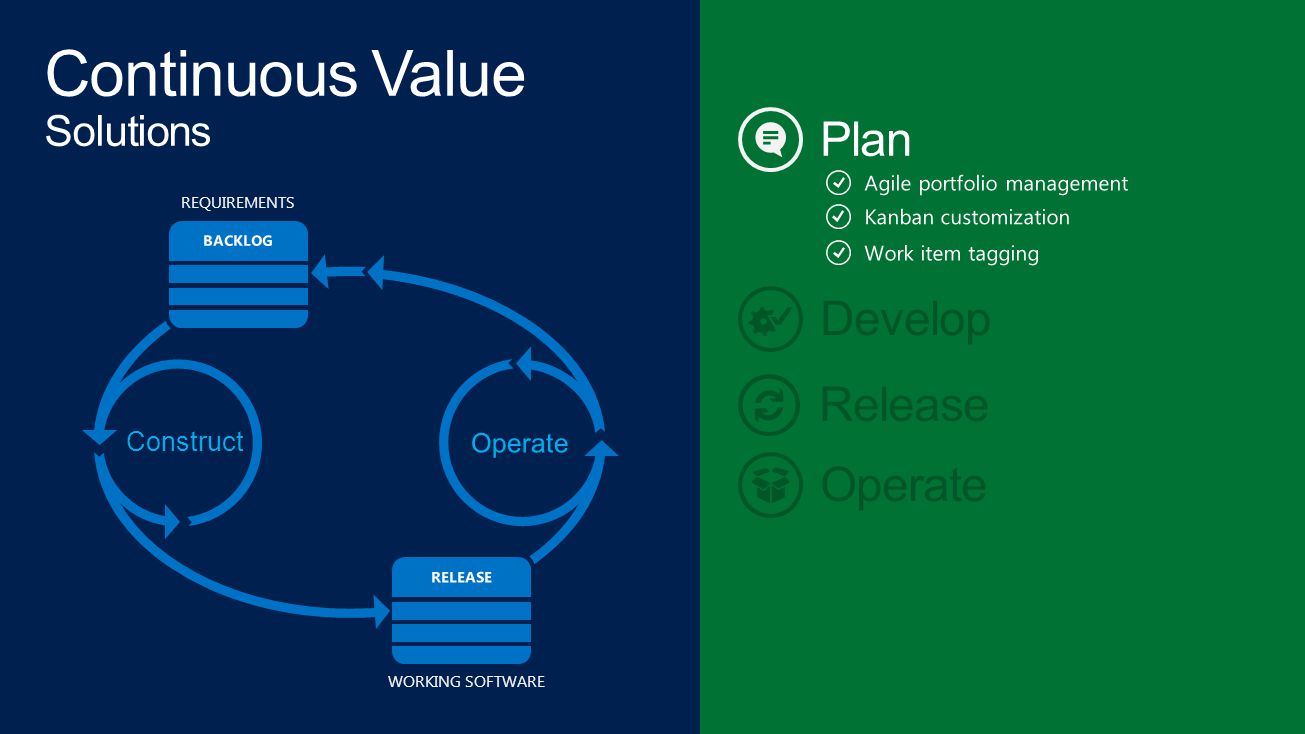 Continuous Value
Solutions

REQUIREMENTS
BACKLOG

Construct

Operate

RELEASE
WORKING SOFTWARE

Plan
Agile portfolio management
Kanban customization
Work item tagging

Develop

Release

Operate